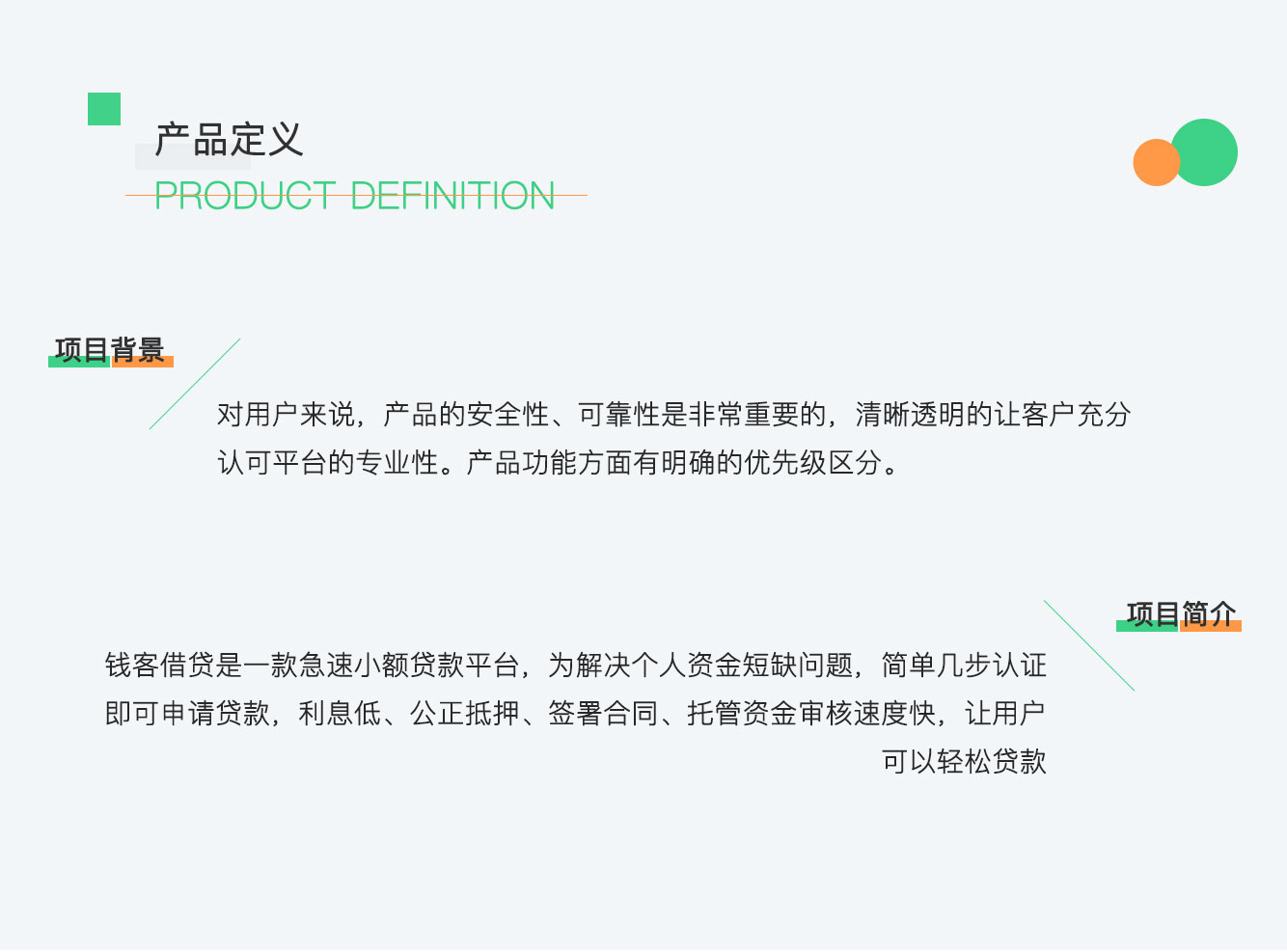 产品定义

PRODUCT DEFINITION

项目背景

对用户来说，产品的安全性、可靠性是非常重要的，清晰透明的让客户充分认可平台的专业性。产品功能方面有明确的优先级区分。

项目简介

钱客借贷是一款急速小额贷款平台，为解决个人资金短缺问题，简单几步认证即可申请贷款，利息低、公正抵押、签署合同、托管资金审核速度快，让用户可以轻松贷款